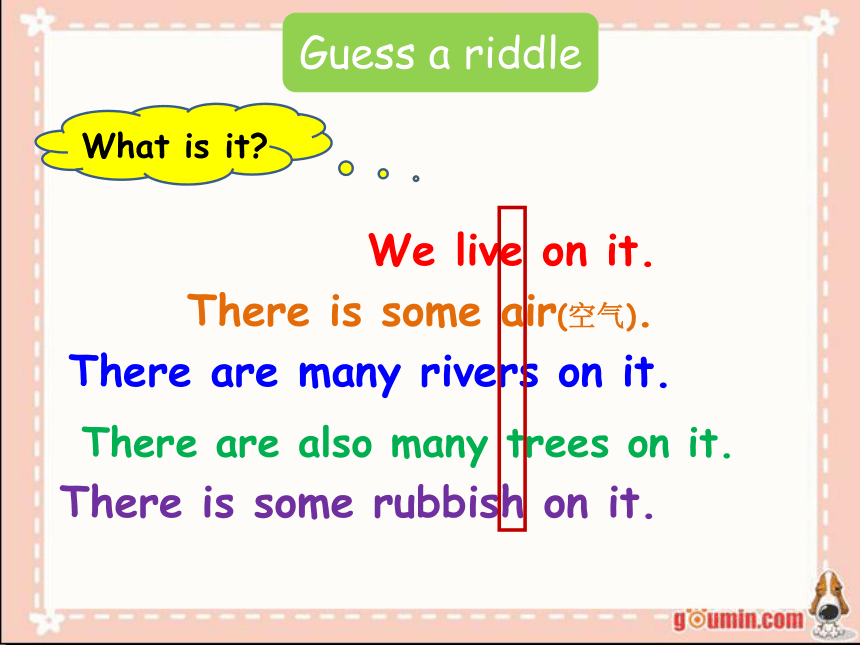 Guess a riddle

What is it?

We live on it.

There is some air(空气).

There are many rivers on it.

There are also many trees on it.

There is some rubbish on it.

goumin.com